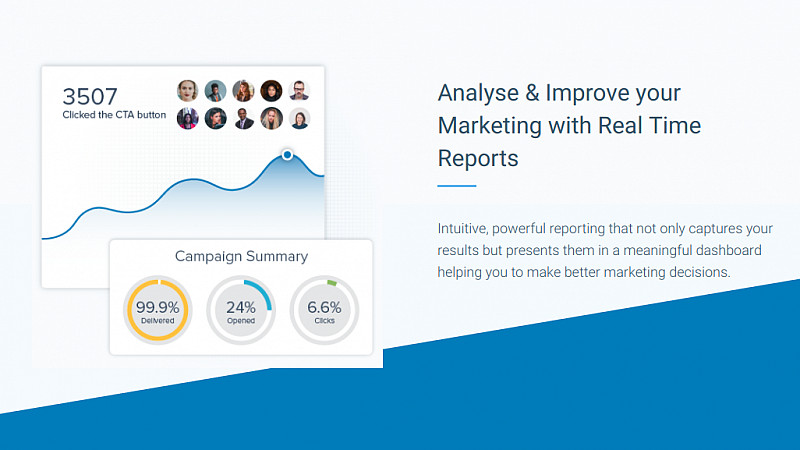 3507
Clicked the CTA button

Campaign Summary

99.9%
Delivered

24%
Opened

6.6%
Clicks

Analyse & Improve your Marketing with Real Time Reports

Intuitive, powerful reporting that not only captures your results but presents them in a meaningful dashboard helping you to make better marketing decisions.